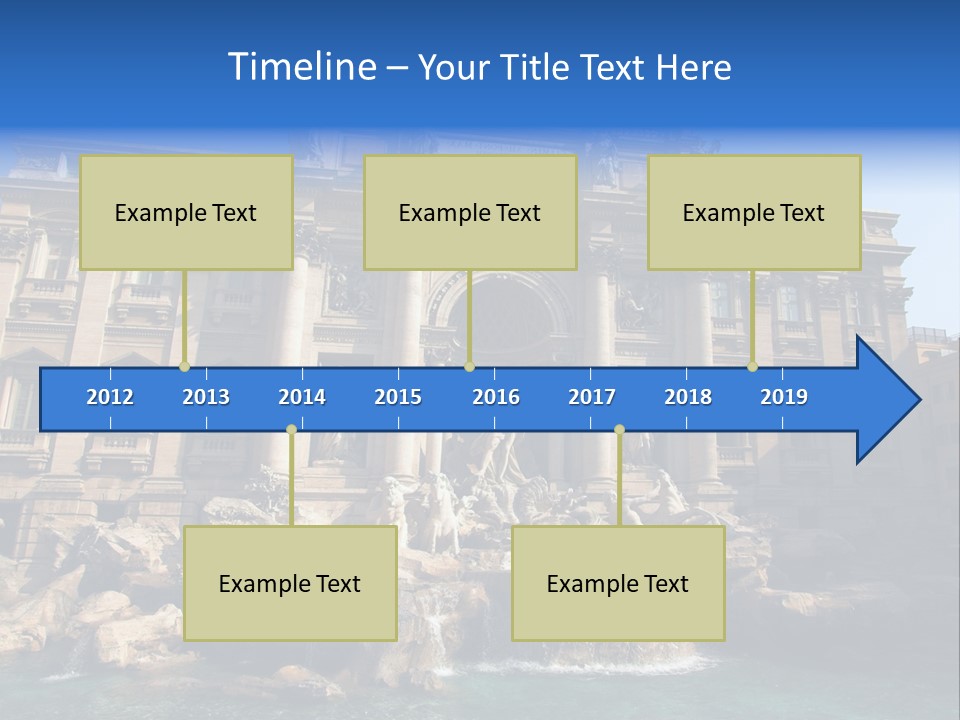 Timeline – Your Title Text Here

Example Text

Example Text

Example Text

2012 2013 2014 2015 2016 2017 2018 2019

Example Text

Example Text